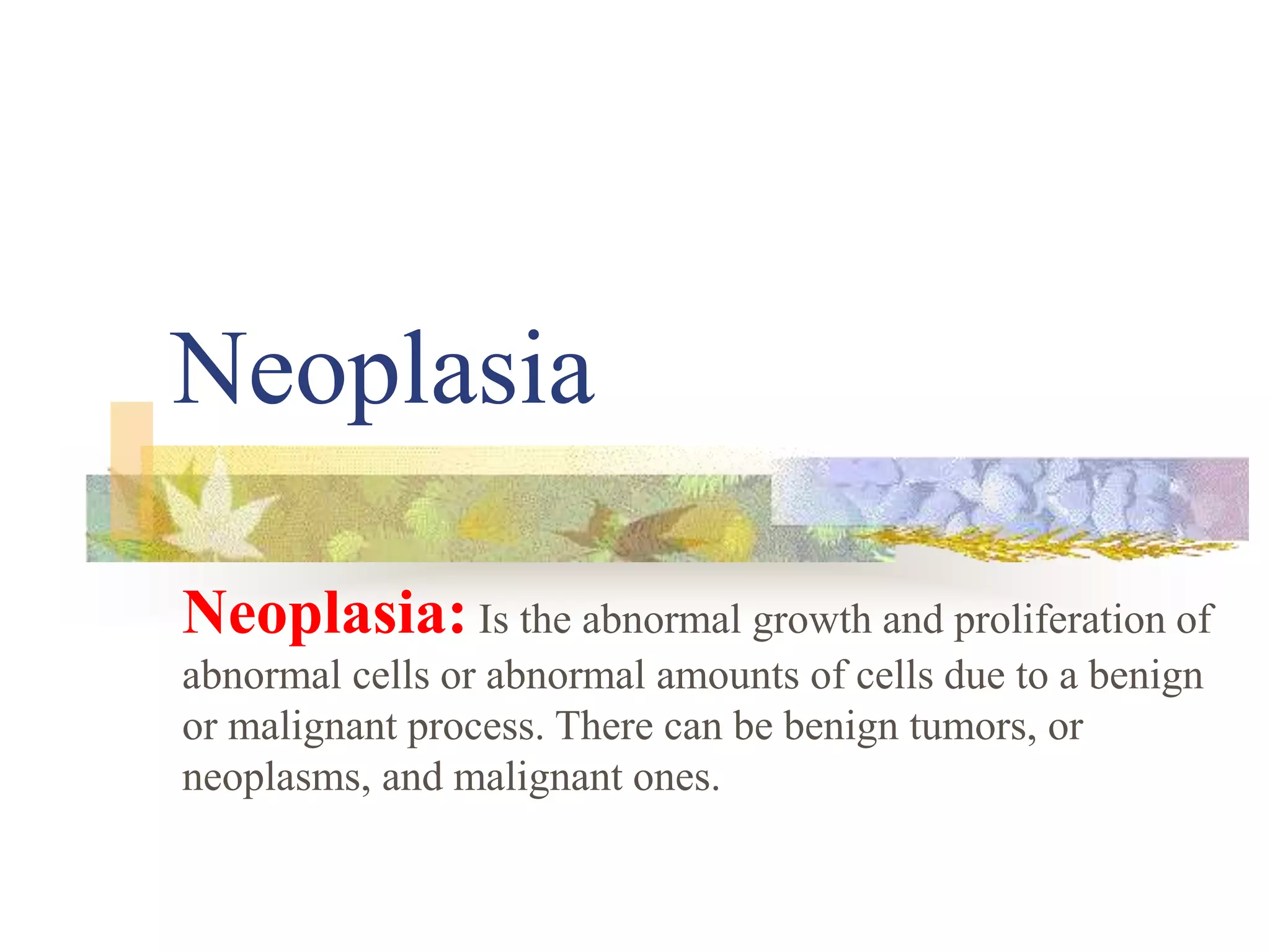 Neoplasia

Neoplasia: Is the abnormal growth and proliferation of abnormal cells or abnormal amounts of cells due to a benign or malignant process. There can be benign tumors, or neoplasms, and malignant ones.